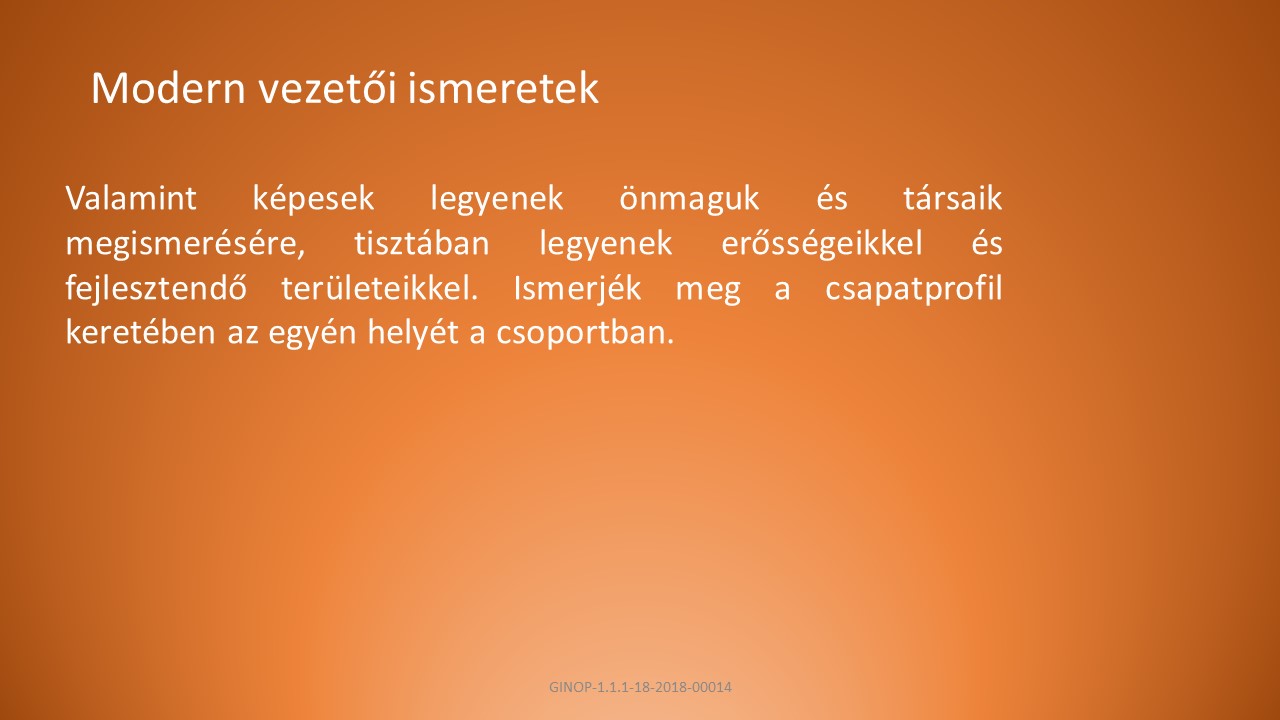 Modern vezetői ismeretek

Valamint képesek legyenek önmaguk és társaik megismerésére, tisztában legyenek erősségeikkel és fejlesztendő területeikkel. Ismerjék meg a csapatprofil keretében az egyén helyét a csoportban.

GINOP-1.1.1-18-2018-00014